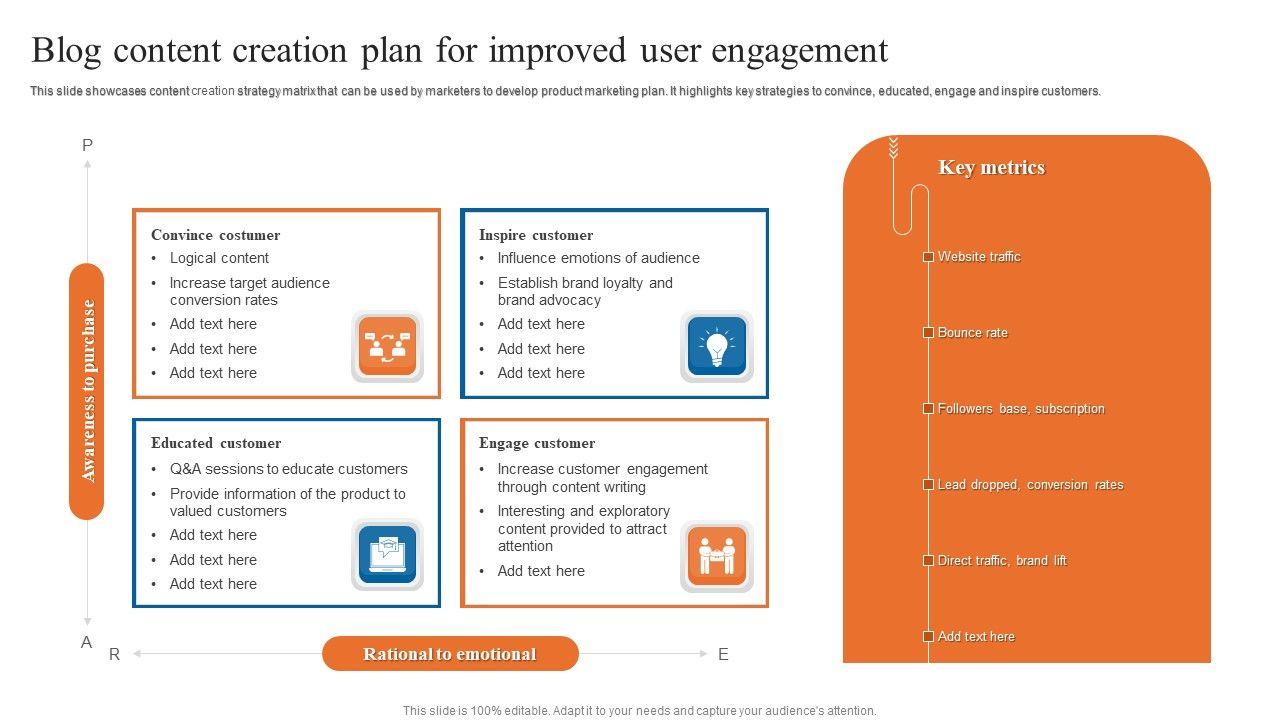 Blog content creation plan for improved user engagement

This slide showcases content creation strategy matrix that can be used by marketers to develop product marketing plan. It highlights key strategies to convince, educated, engage and inspire customers.

P

Awareness to purchase

A

Convince costumer
• Logical content
• Increase target audience conversion rates
• Add text here
• Add text here
• Add text here

Inspire customer
• Influence emotions of audience
• Establish brand loyalty and brand advocacy
• Add text here
• Add text here
• Add text here

Educated customer
• Q&A sessions to educate customers
• Provide information of the product to valued customers
• Add text here
• Add text here
• Add text here

Engage customer
• Increase customer engagement through content writing
• Interesting and exploratory content provided to attract attention
• Add text here

R

Rational to emotional

E

Key metrics
Website traffic
Bounce rate
Followers base, subscription
Lead dropped, conversion rates
Direct traffic, brand lift
Add text here

This slide is 100% editable. Adapt it to your needs and capture your audience's attention.